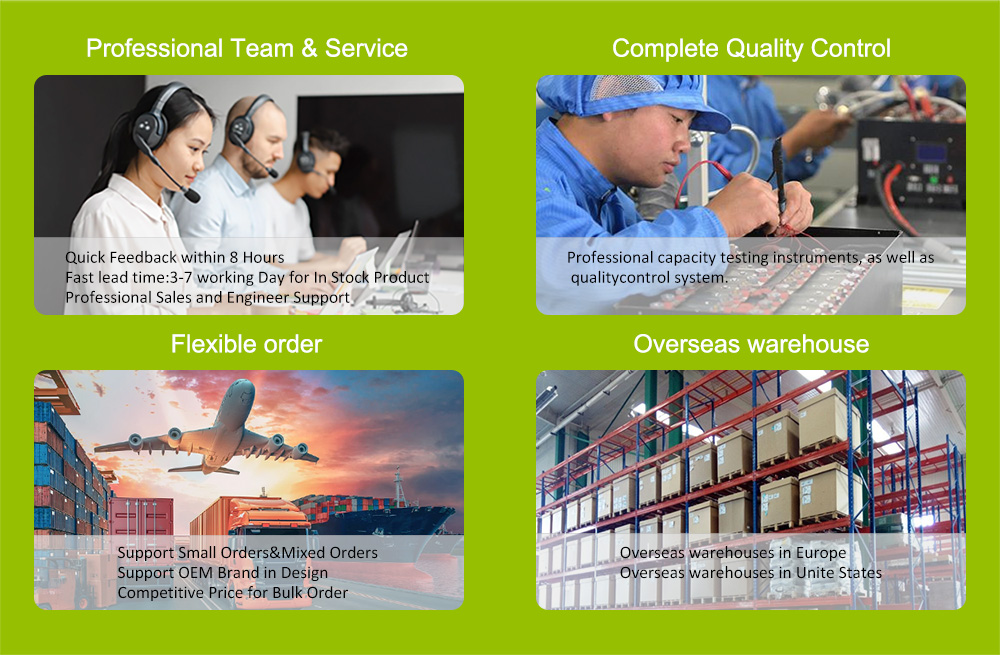 Professional Team & Service

Quick Feedback within 8 Hours
Fast lead time:3-7 working Day for In Stock Product
Professional Sales and Engineer Support

Complete Quality Control

Professional capacity testing instruments, as well as qualitycontrol system.

Flexible order

Support Small Orders&Mixed Orders
Support OEM Brand in Design
Competitive Price for Bulk Order

Overseas warehouse

Overseas warehouses in Europe
Overseas warehouses in Unite States